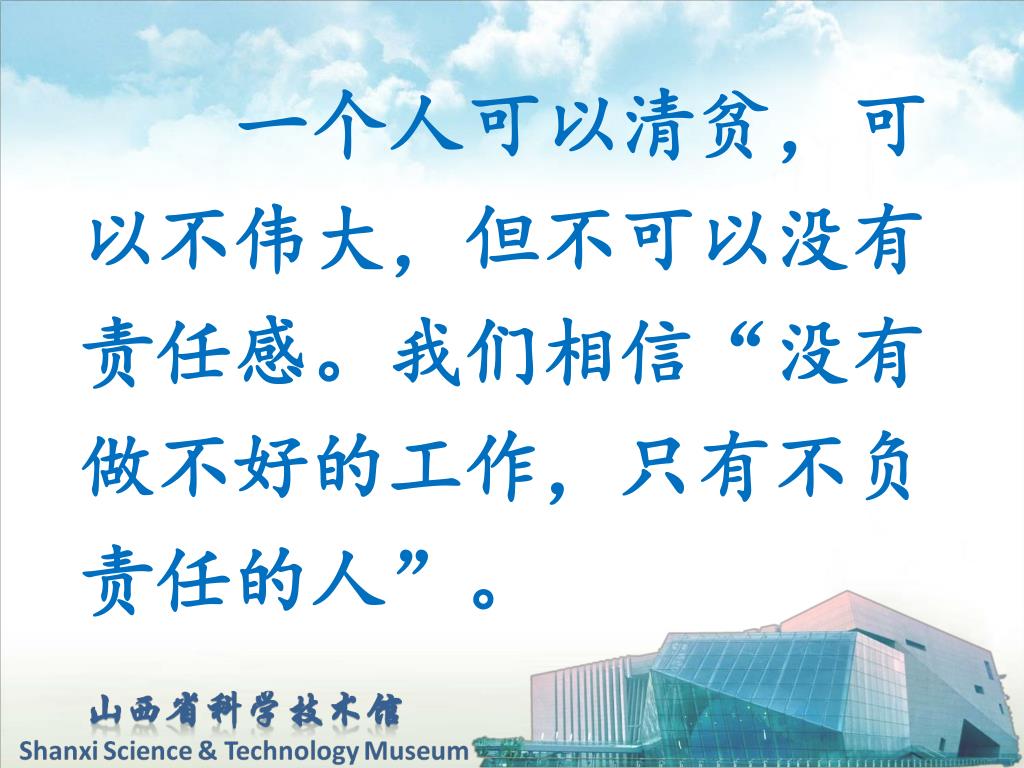 一个人可以清贫，可以不伟大，但不可以没有责任感。我们相信“没有做不好的工作，只有不负责任的人”。

山西省科学技术馆
Shanxi Science & Technology Museum